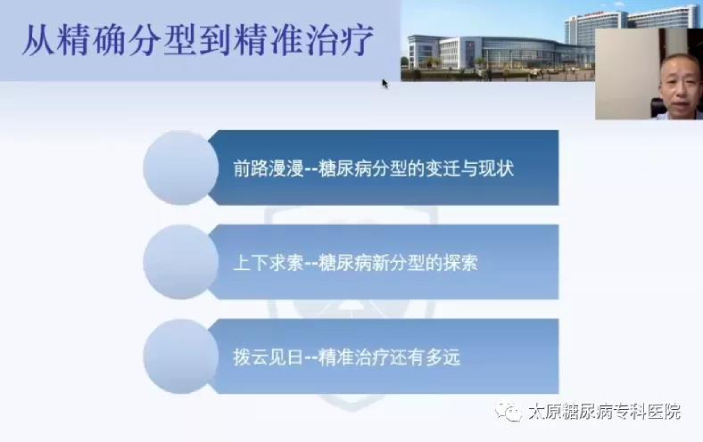 从精确分型到精准治疗

前路漫漫--糖尿病分型的变迁与现状

上下求索--糖尿病新分型的探索

拨云见日--精准治疗还有多远

太原糖尿病专科医院